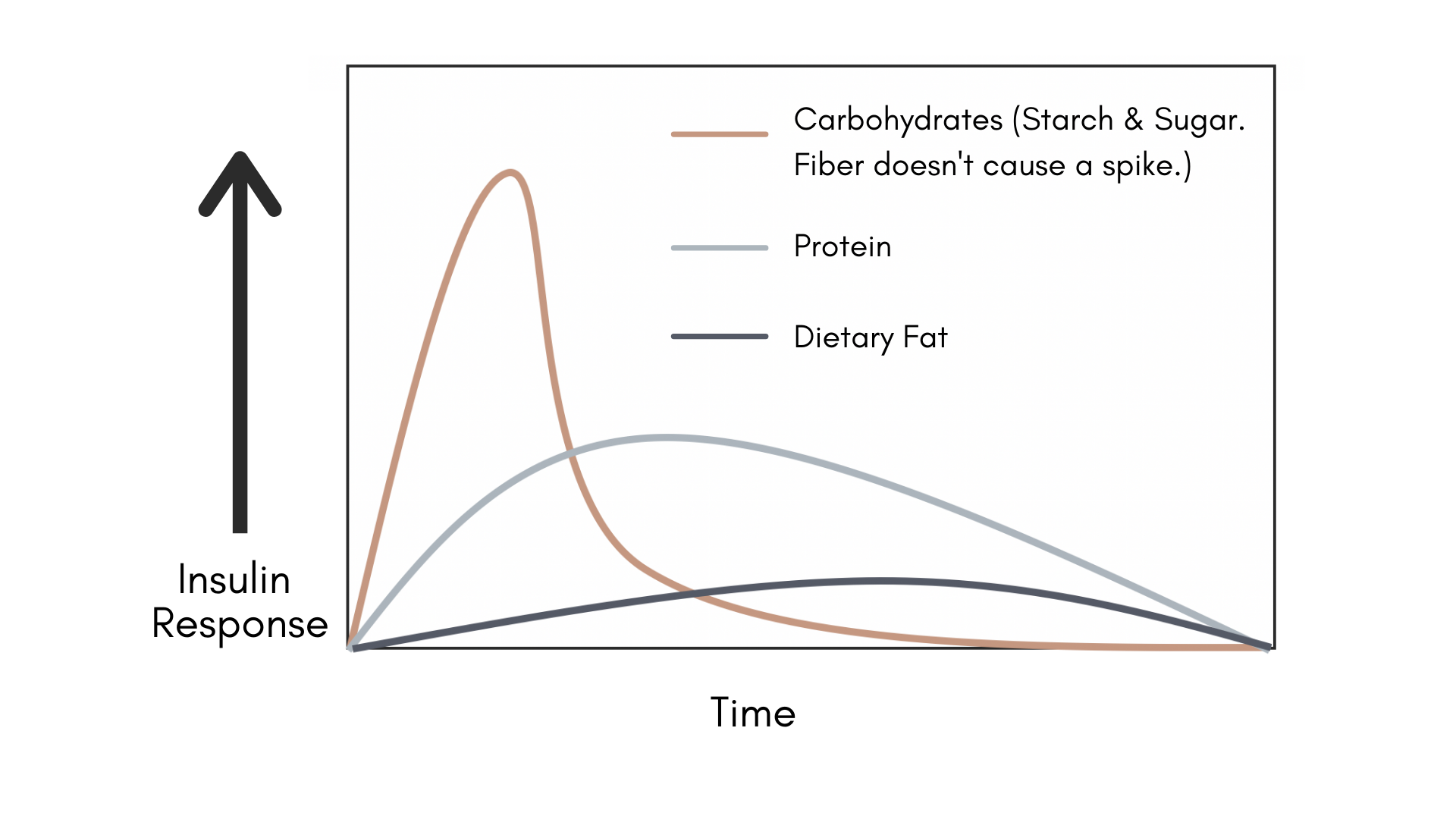 Carbohydrates (Starch & Sugar. Fiber doesn't cause a spike.)

Protein

Dietary Fat

Insulin Response

Time